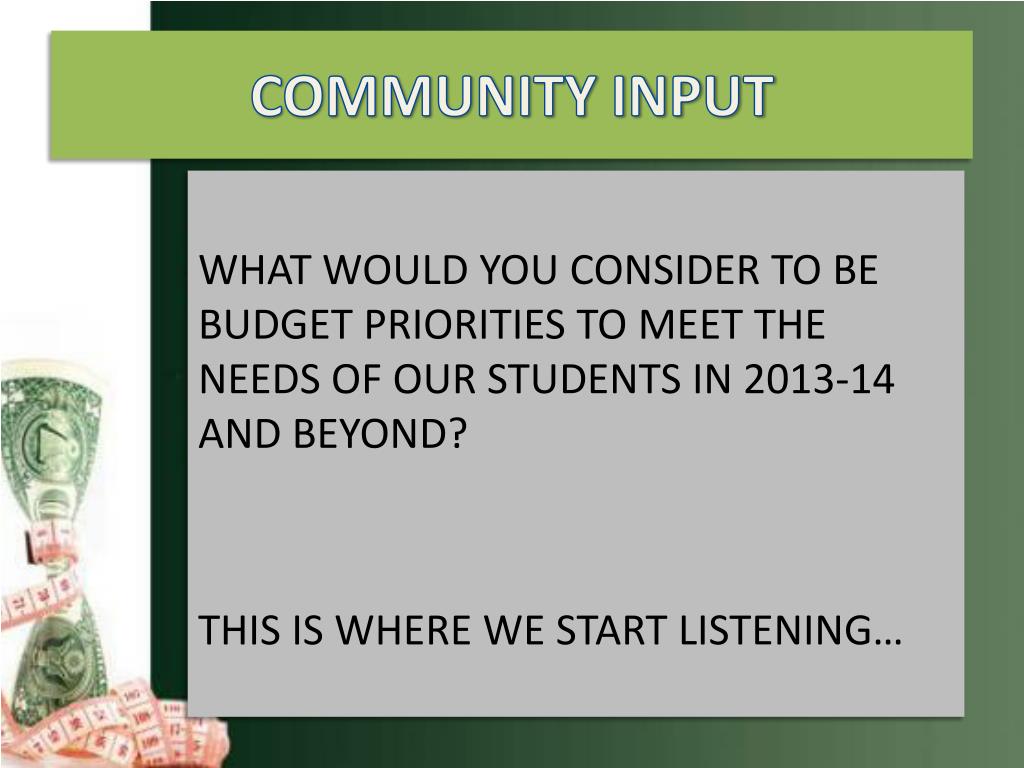 COMMUNITY INPUT

WHAT WOULD YOU CONSIDER TO BE BUDGET PRIORITIES TO MEET THE NEEDS OF OUR STUDENTS IN 2013-14 AND BEYOND?

THIS IS WHERE WE START LISTENING…